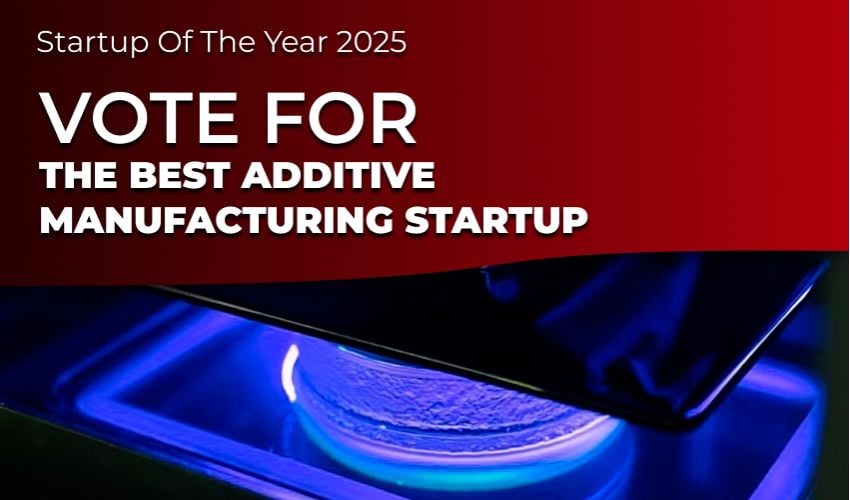 Startup Of The Year 2025

VOTE FOR
THE BEST ADDITIVE MANUFACTURING STARTUP